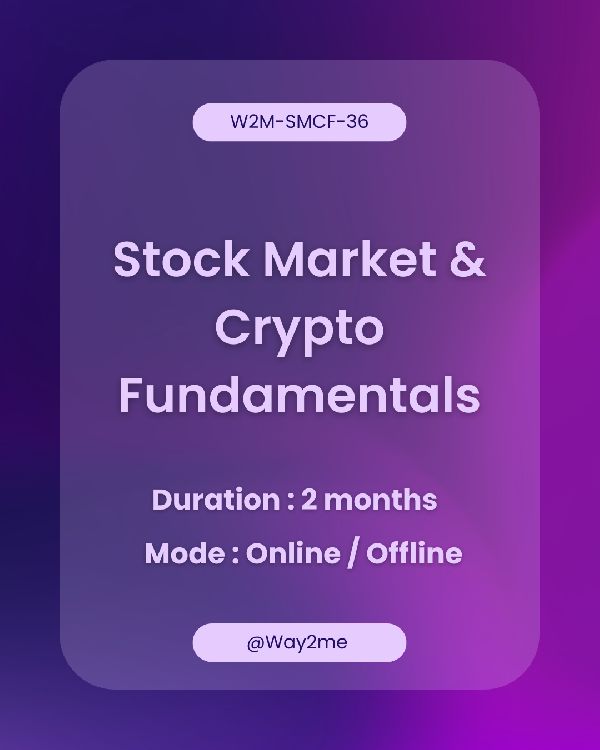 W2M-SMCF-36

Stock Market & Crypto Fundamentals

Duration : 2 months

Mode : Online / Offline

@Way2me